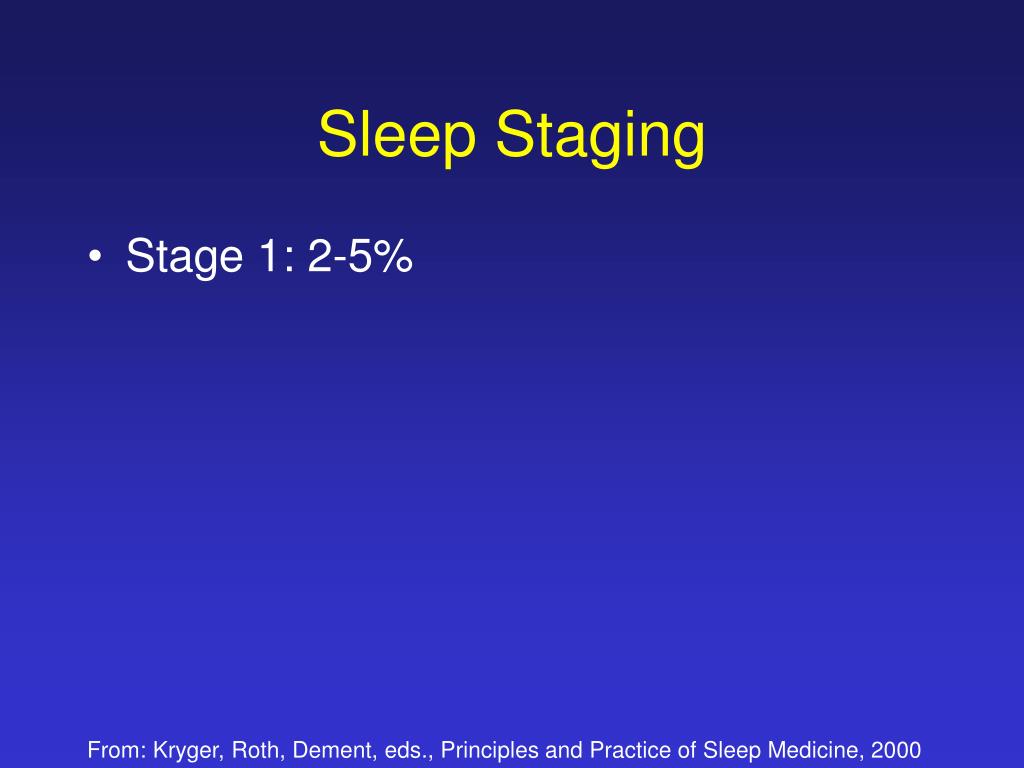 Sleep Staging

• Stage 1: 2-5%

From: Kryger, Roth, Dement, eds., Principles and Practice of Sleep Medicine, 2000